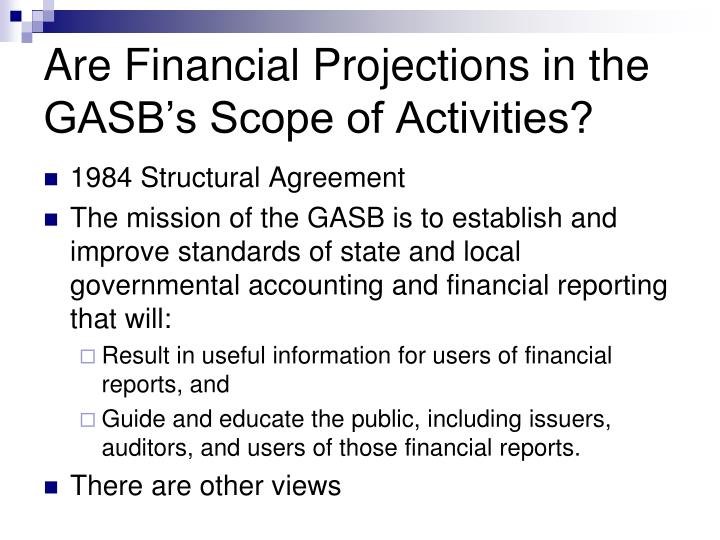 Are Financial Projections in the GASB's Scope of Activities?

1984 Structural Agreement

The mission of the GASB is to establish and improve standards of state and local governmental accounting and financial reporting that will:

Result in useful information for users of financial reports, and

Guide and educate the public, including issuers, auditors, and users of those financial reports.

There are other views